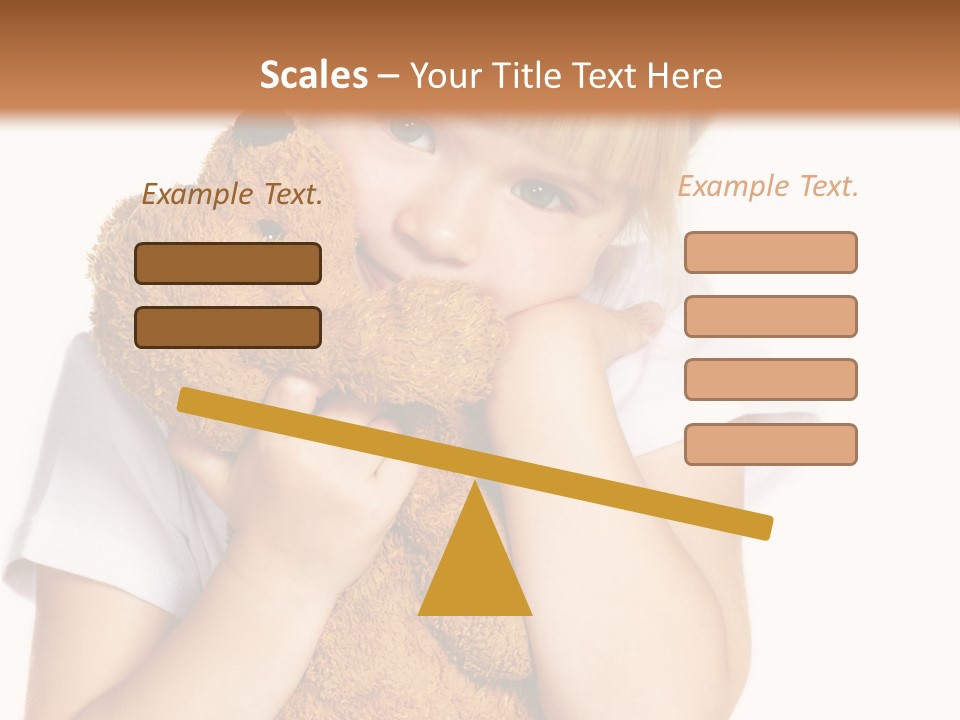 Scales – Your Title Text Here

Example Text.

Example Text.